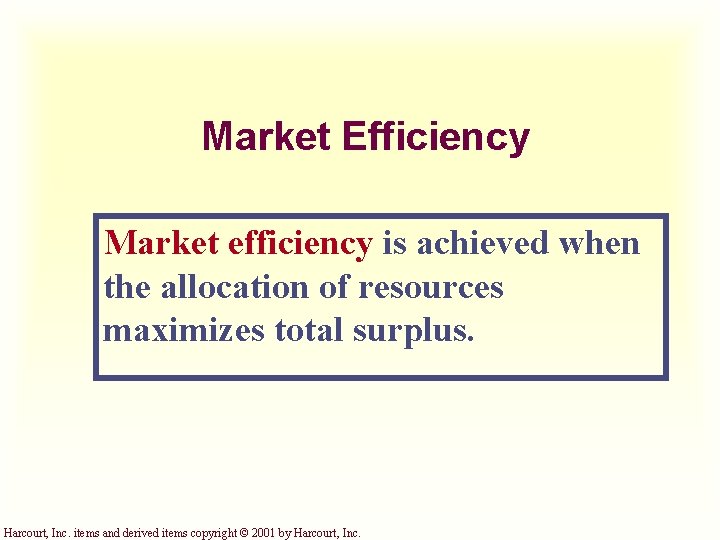 Market Efficiency

Market efficiency is achieved when the allocation of resources maximizes total surplus.

Harcourt, Inc. items and derived items copyright © 2001 by Harcourt, Inc.